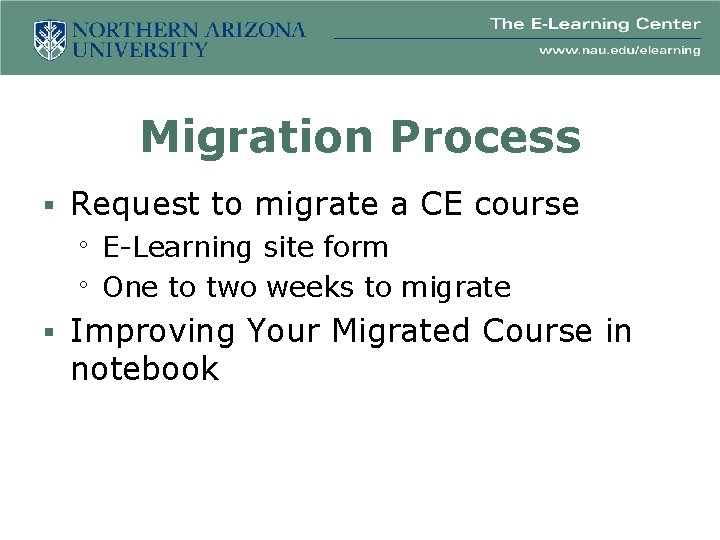 NORTHERN ARIZONA UNIVERSITY

The E-Learning Center

www.nau.edu/elearning

Migration Process

▪ Request to migrate a CE course
◦ E-Learning site form
◦ One to two weeks to migrate
▪ Improving Your Migrated Course in notebook